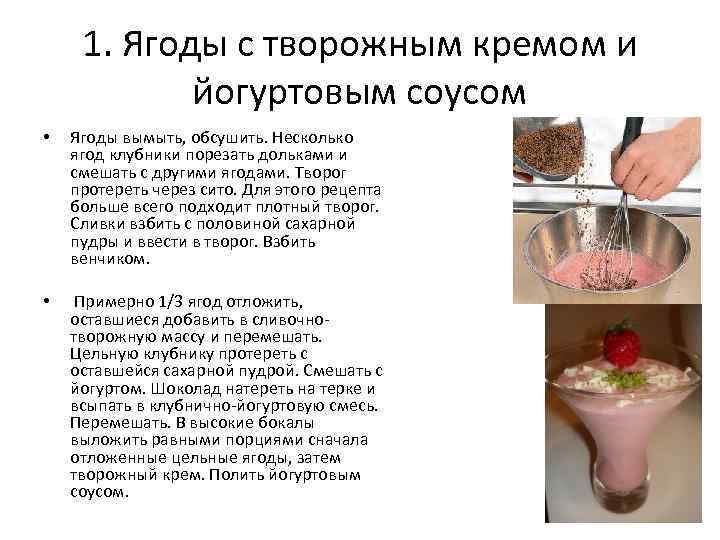 1. Ягоды с творожным кремом и йогуртовым соусом

• Ягоды вымыть, обсушить. Несколько ягод клубники порезать дольками и смешать с другими ягодами. Творог протереть через сито. Для этого рецепта больше всего подходит плотный творог. Сливки взбить с половиной сахарной пудры и ввести в творог. Взбить венчиком.

• Примерно 1/3 ягод отложить, оставшиеся добавить в сливочно-творожную массу и перемешать. Цельную клубнику протереть с оставшейся сахарной пудрой. Смешать с йогуртом. Шоколад натереть на терке и всыпать в клубнично-йогуртовую смесь. Перемешать. В высокие бокалы выложить равными порциями сначала отложенные цельные ягоды, затем творожный крем. Полить йогуртовым соусом.